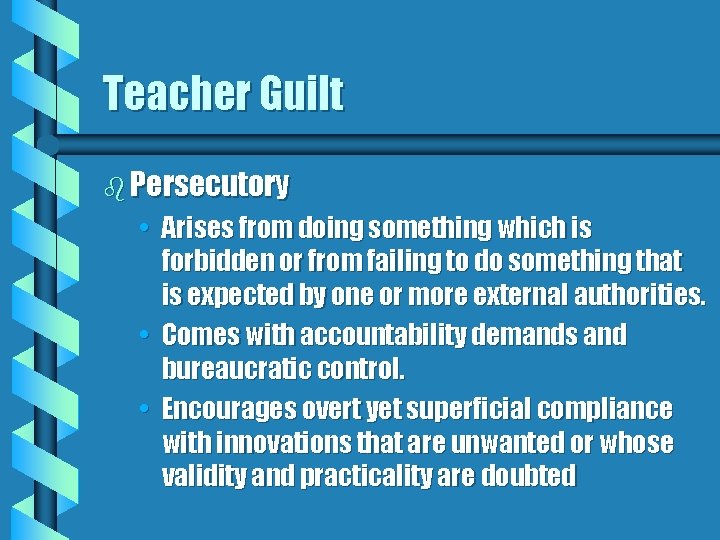 Teacher Guilt

Persecutory

• Arises from doing something which is forbidden or from failing to do something that is expected by one or more external authorities.

• Comes with accountability demands and bureaucratic control.

• Encourages overt yet superficial compliance with innovations that are unwanted or whose validity and practicality are doubted